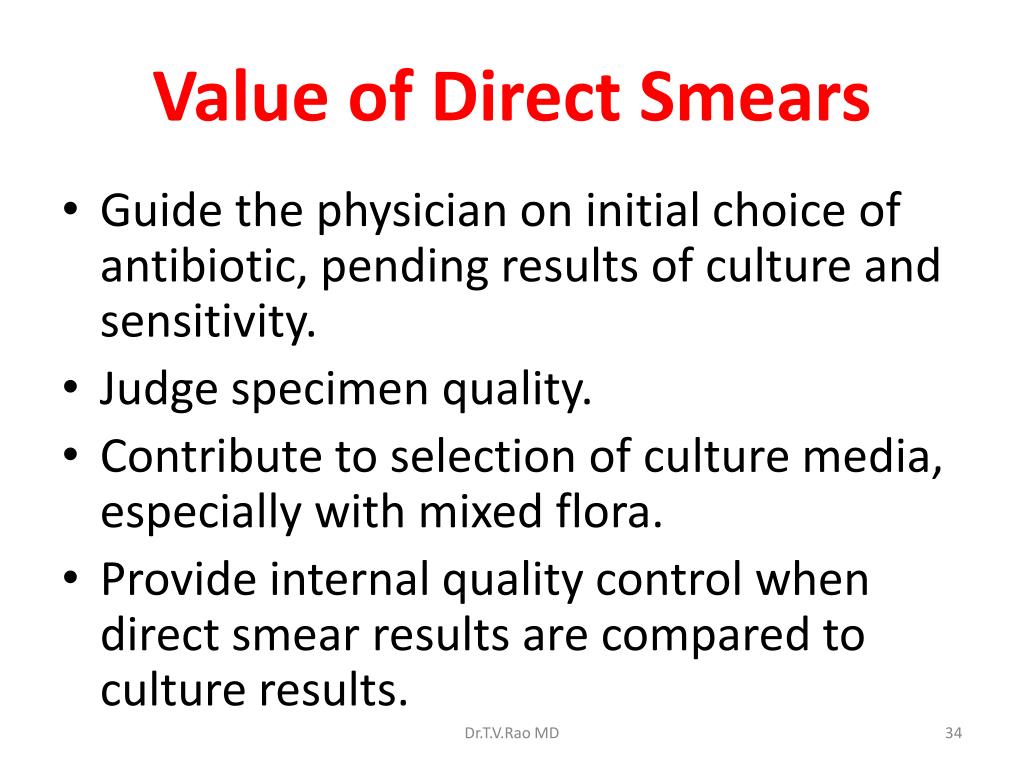 Value of Direct Smears

• Guide the physician on initial choice of antibiotic, pending results of culture and sensitivity.
• Judge specimen quality.
• Contribute to selection of culture media, especially with mixed flora.
• Provide internal quality control when direct smear results are compared to culture results.

Dr.T.V.Rao MD

34